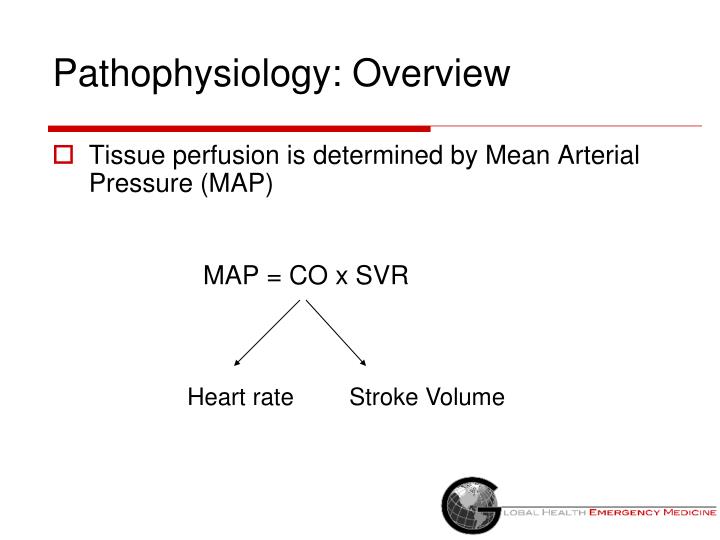 Pathophysiology: Overview

Tissue perfusion is determined by Mean Arterial Pressure (MAP)

MAP = CO x SVR

Heart rate

Stroke Volume

GLOBAL HEALTH EMERGENCY MEDICINE